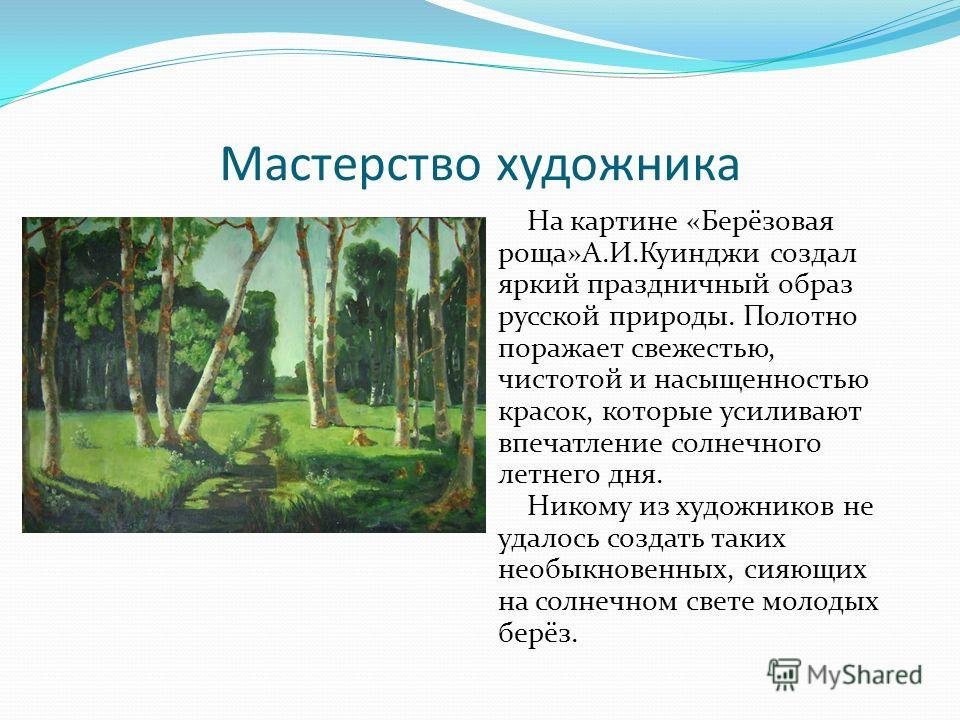 Мастерство художника

На картине «Берёзовая роща»А.И.Куинджи создал яркий праздничный образ русской природы. Полотно поражает свежестью, чистотой и насыщенностью красок, которые усиливают впечатление солнечного летнего дня.

Никому из художников не удалось создать таких необыкновенных, сияющих на солнечном свете молодых берёз.

MyShared